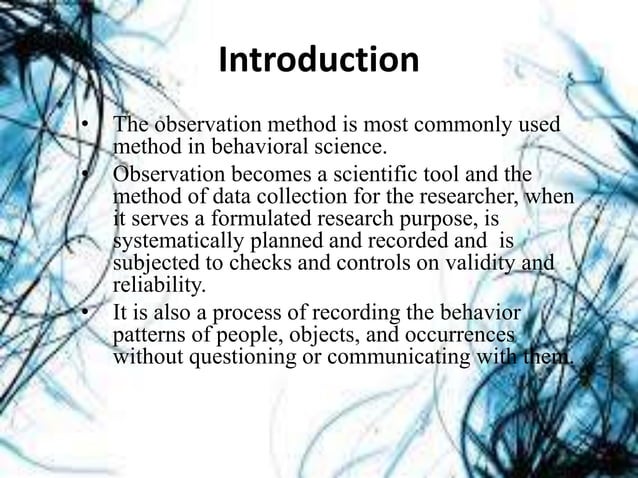 Introduction

• The observation method is most commonly used method in behavioral science.

• Observation becomes a scientific tool and the method of data collection for the researcher, when it serves a formulated research purpose, is systematically planned and recorded and is subjected to checks and controls on validity and reliability.

• It is also a process of recording the behavior patterns of people, objects, and occurrences without questioning or communicating with them.